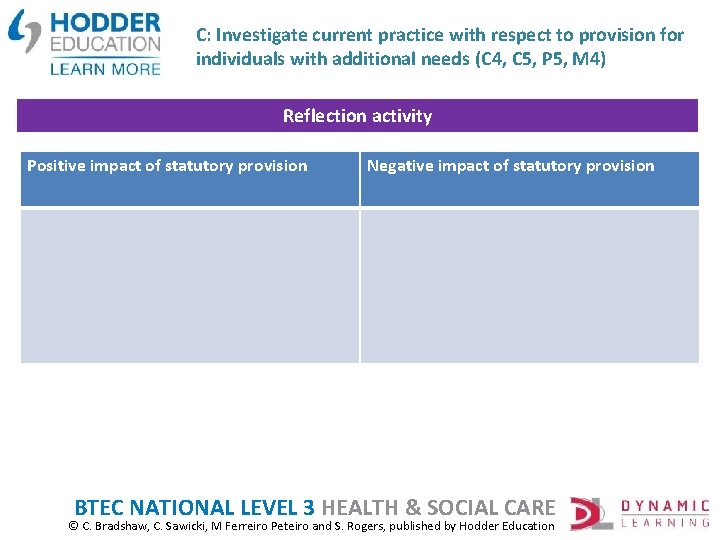 HODDER EDUCATION LEARN MORE

C: Investigate current practice with respect to provision for individuals with additional needs (C4, C5, P5, M4)

Reflection activity

| Positive impact of statutory provision | Negative impact of statutory provision |
|---|---|
| | |

BTEC NATIONAL LEVEL 3 HEALTH & SOCIAL CARE
© C. Bradshaw, C. Sawicki, M Ferreiro Peteiro and S. Rogers, published by Hodder Education

DYNAMIC LEARNING